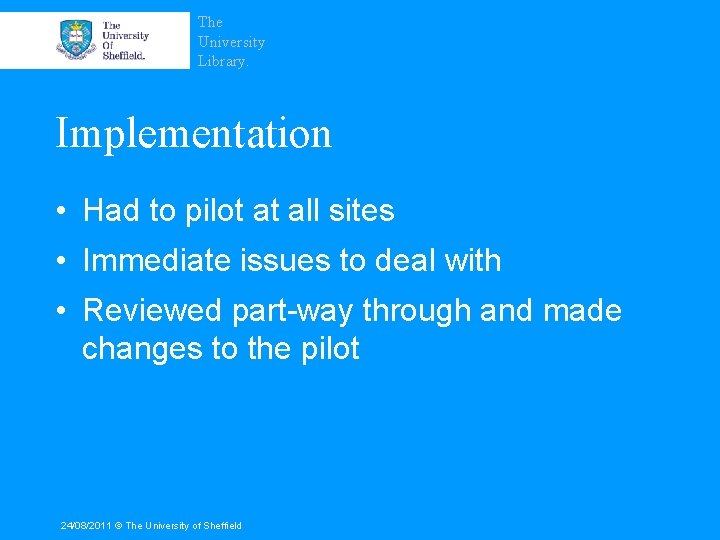 The University Of Sheffield.

The University Library.

Implementation

• Had to pilot at all sites
• Immediate issues to deal with
• Reviewed part-way through and made changes to the pilot

24/08/2011 © The University of Sheffield